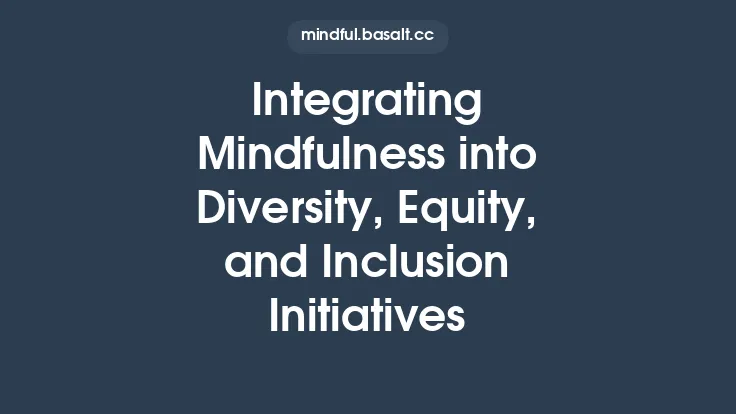 mindful.basalt.cc

Integrating Mindfulness into Diversity, Equity, and Inclusion Initiatives